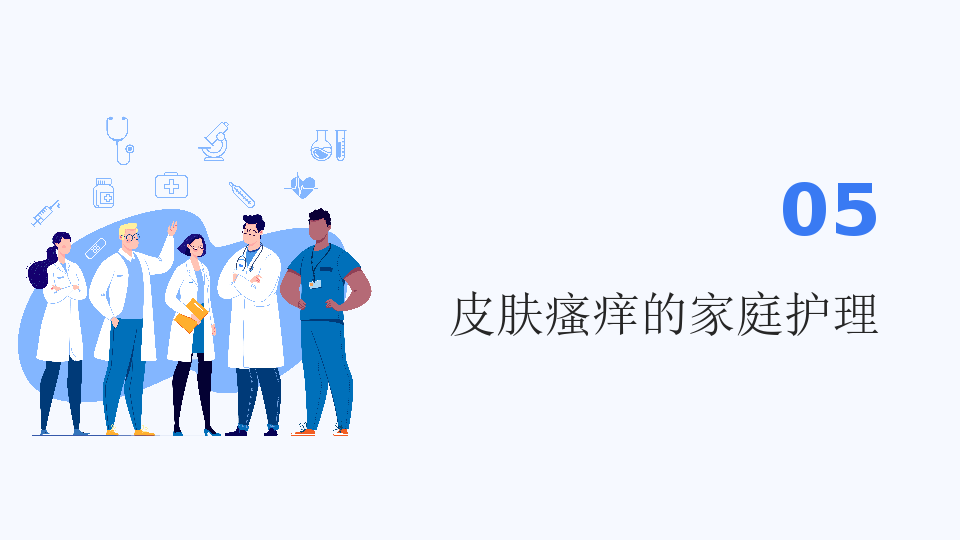 05

皮肤瘙痒的家庭护理